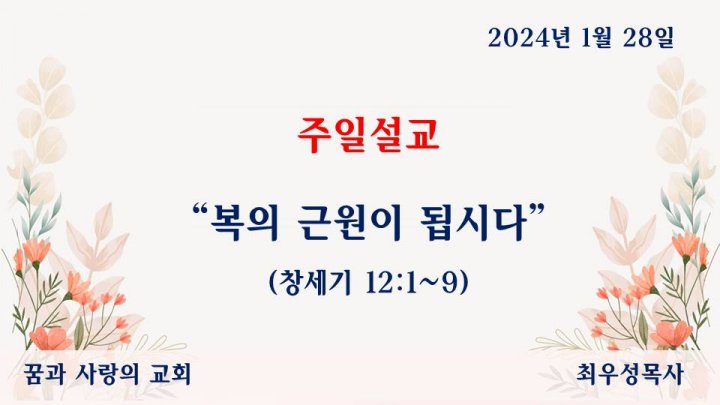 2024년 1월 28일

주일설교

“복의 근원이 됩시다”

(창세기 12:1~9)

꿈과 사랑의 교회

최우성목사